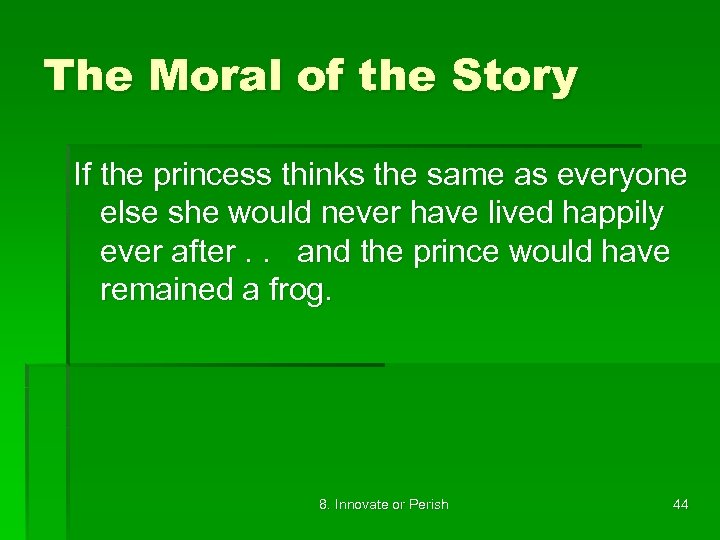 The Moral of the Story

If the princess thinks the same as everyone else she would never have lived happily ever after . .  and the prince would have remained a frog.

8. Innovate or Perish

44